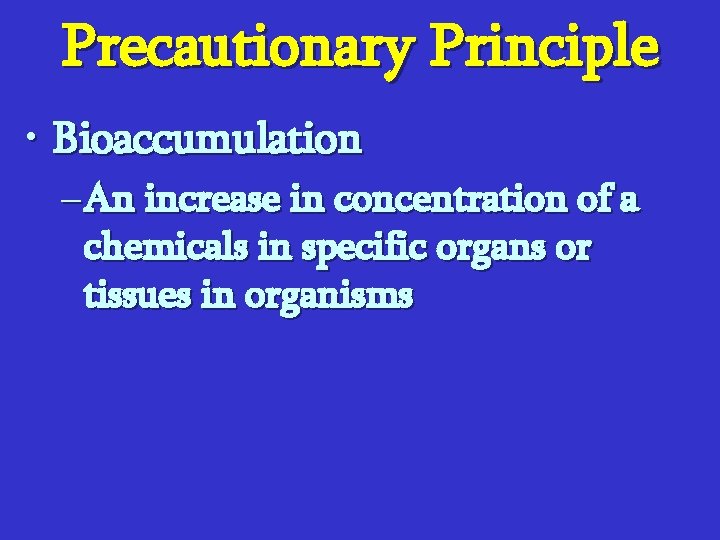 Precautionary Principle

• Bioaccumulation

– An increase in concentration of a chemicals in specific organs or tissues in organisms